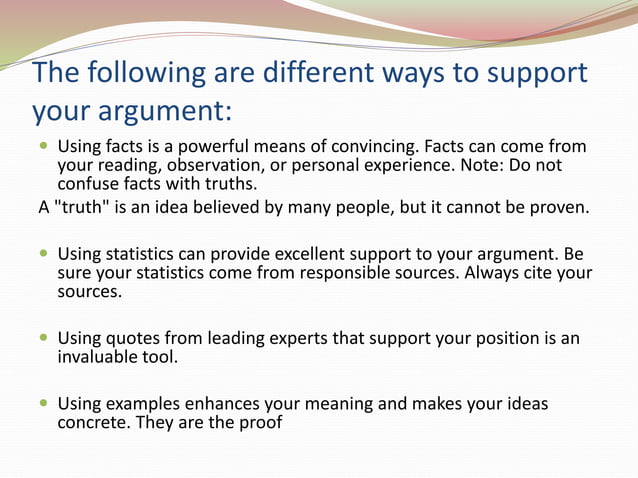 The following are different ways to support your argument:

- Using facts is a powerful means of convincing. Facts can come from your reading, observation, or personal experience. Note: Do not confuse facts with truths.

A "truth" is an idea believed by many people, but it cannot be proven.

- Using statistics can provide excellent support to your argument. Be sure your statistics come from responsible sources. Always cite your sources.

- Using quotes from leading experts that support your position is an invaluable tool.

- Using examples enhances your meaning and makes your ideas concrete. They are the proof